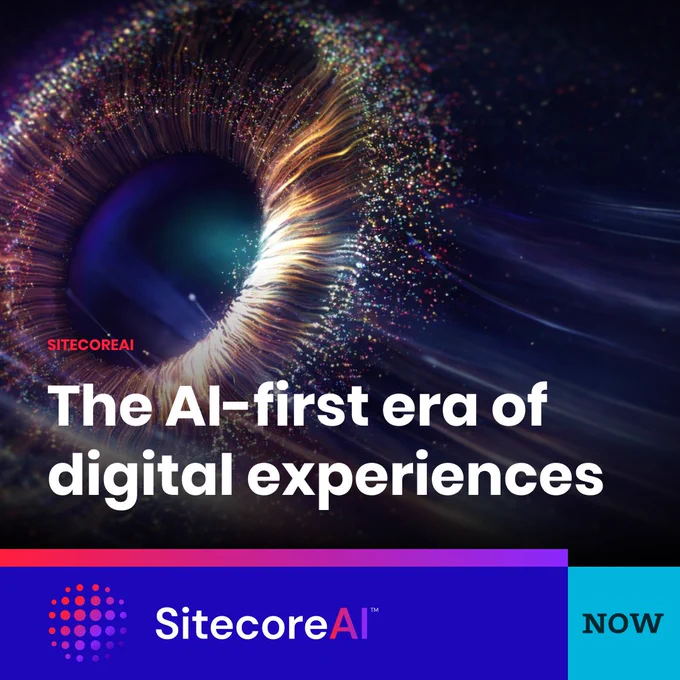 SITECOREAI

The AI-first era of digital experiences

SitecoreAI™

NOW